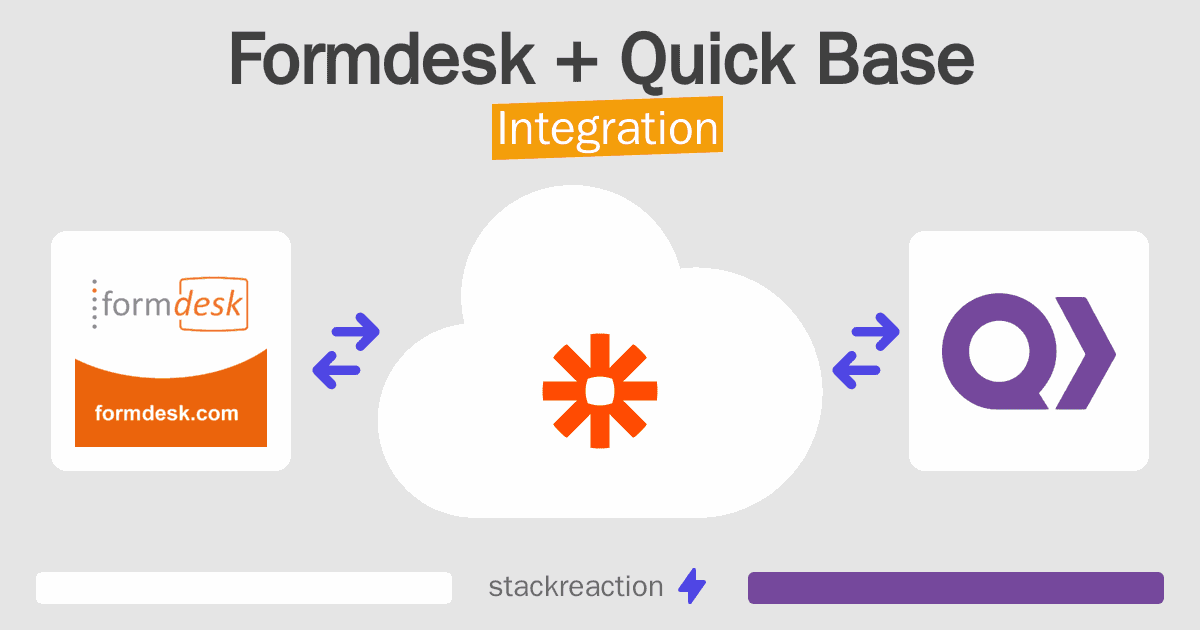 Formdesk + Quick Base
Integration

formdesk
formdesk.com

stackreaction